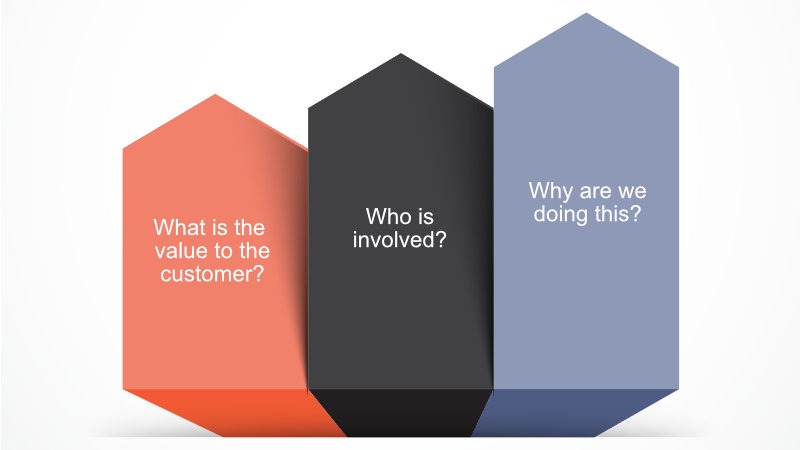 What is the value to the customer?

Who is involved?

Why are we doing this?